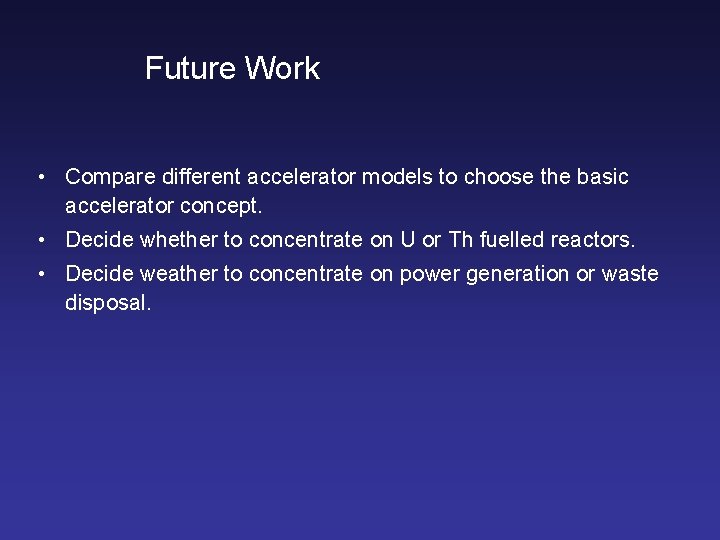 Future Work

• Compare different accelerator models to choose the basic accelerator concept.
• Decide whether to concentrate on U or Th fuelled reactors.
• Decide weather to concentrate on power generation or waste disposal.